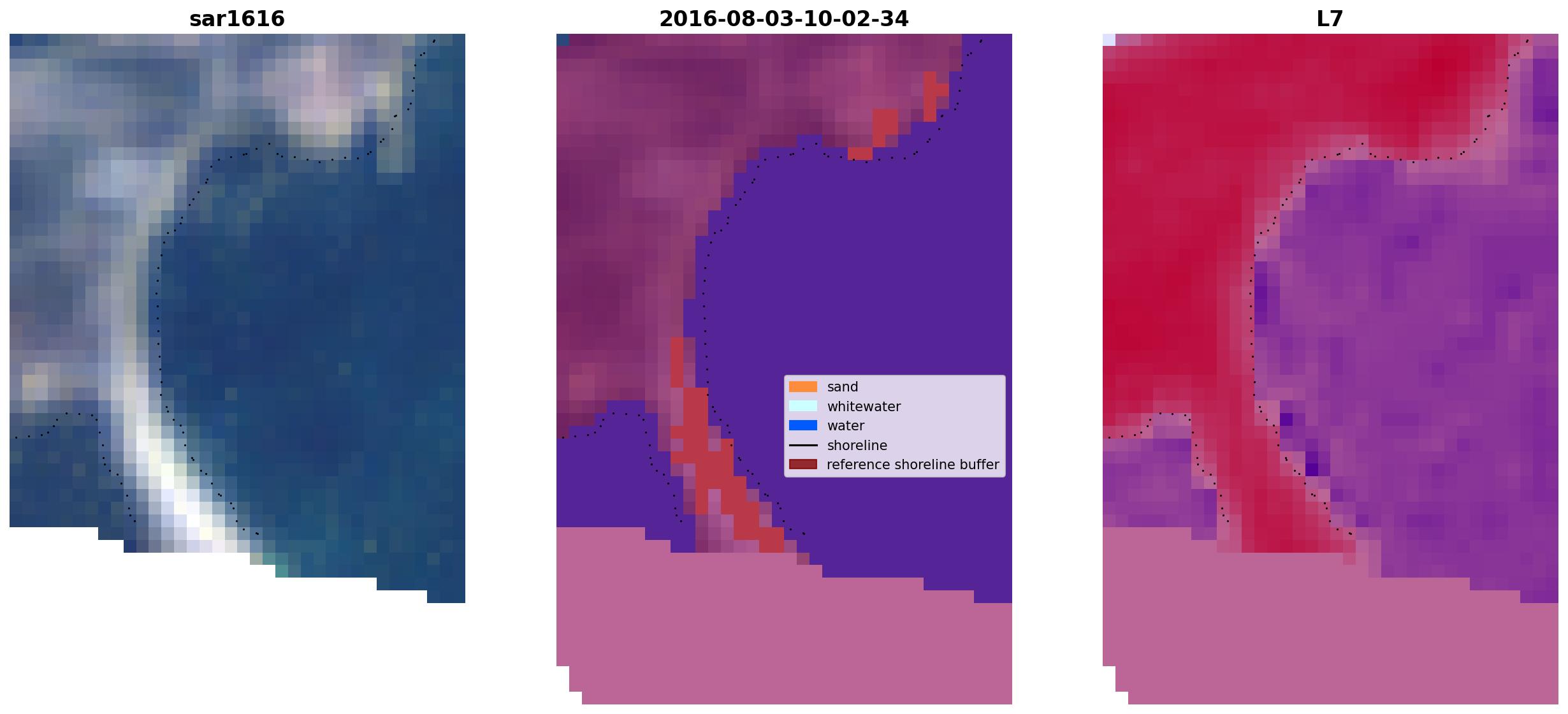 sar1616

2016-08-03-10-02-34

sand
whitewater
water
shoreline
reference shoreline buffer

L7